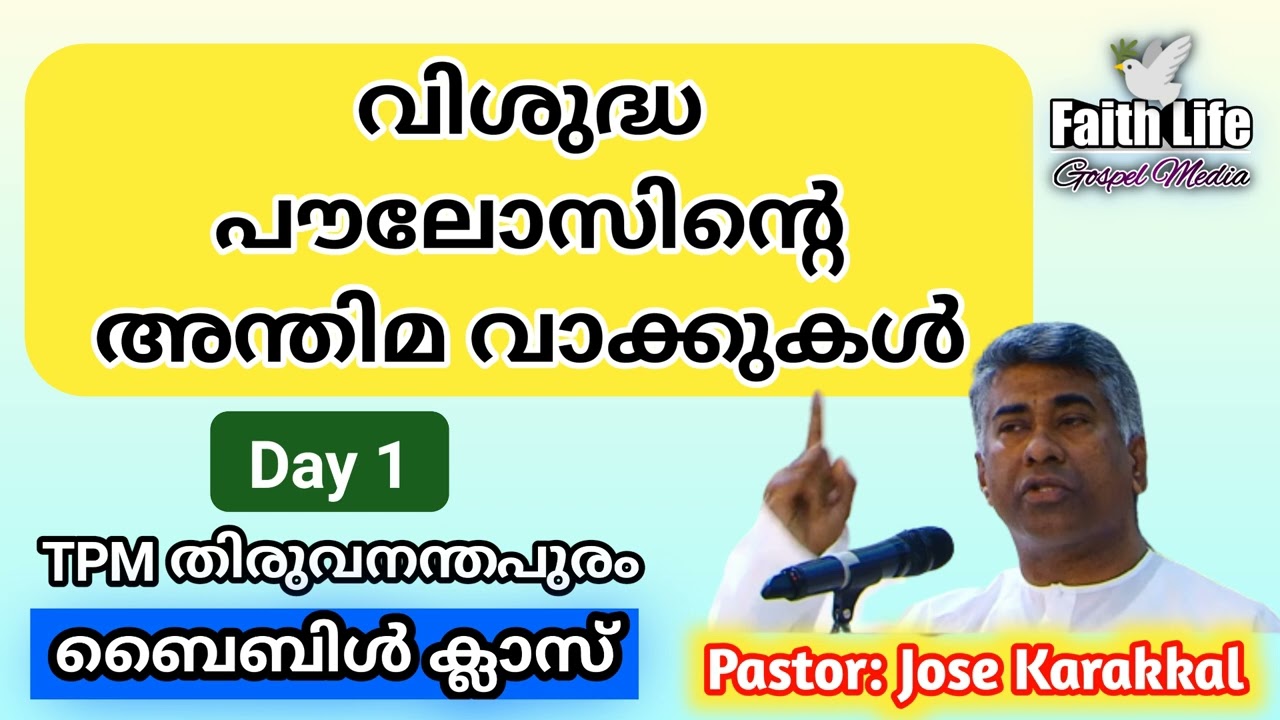 വിശുദ്ധ പൗലോസിന്റെ അന്തിമ വാക്കുകൾ

Faith Life
Gospel Media

Day 1

TPM തിരുവനന്തപുരം

ബൈബിൾ ക്ലാസ്

Pastor: Jose Karakkal